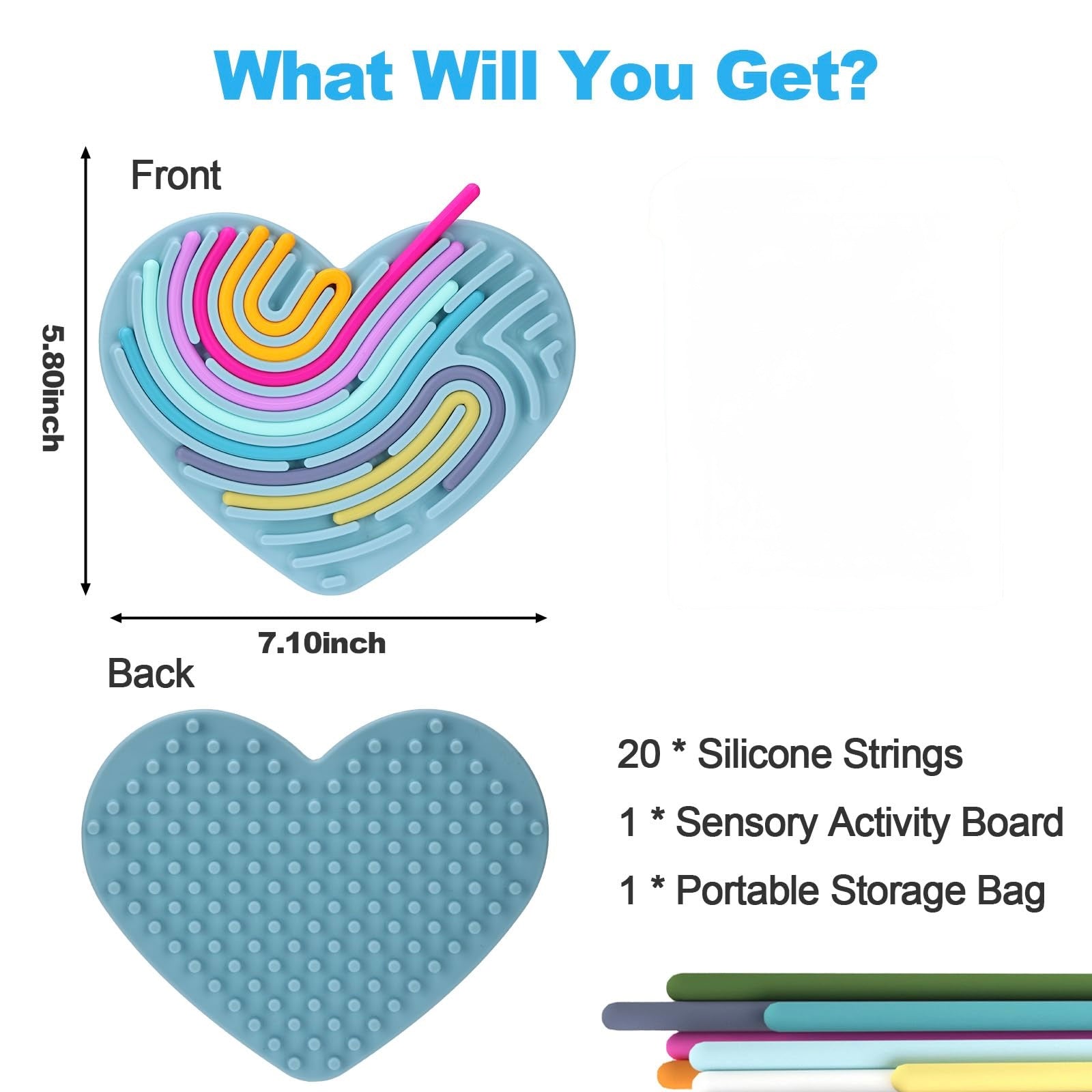 What Will You Get?

Front

5.80inch

7.10inch

Back

20 * Silicone Strings

1 * Sensory Activity Board

1 * Portable Storage Bag